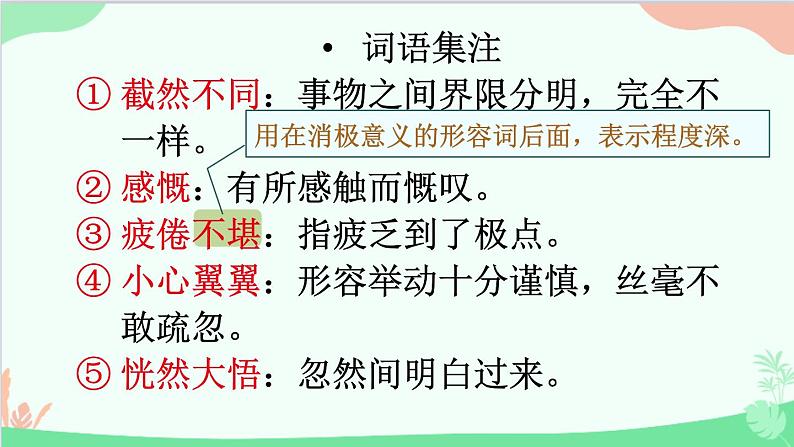 • 词语集注

① 截然不同：事物之间界限分明，完全不一样。

用在消极意义的形容词后面，表示程度深。

② 感慨：有所感触而慨叹。

③ 疲倦不堪：指疲乏到了极点。

④ 小心翼翼：形容举动十分谨慎，丝毫不敢疏忽。

⑤ 恍然大悟：忽然间明白过来。